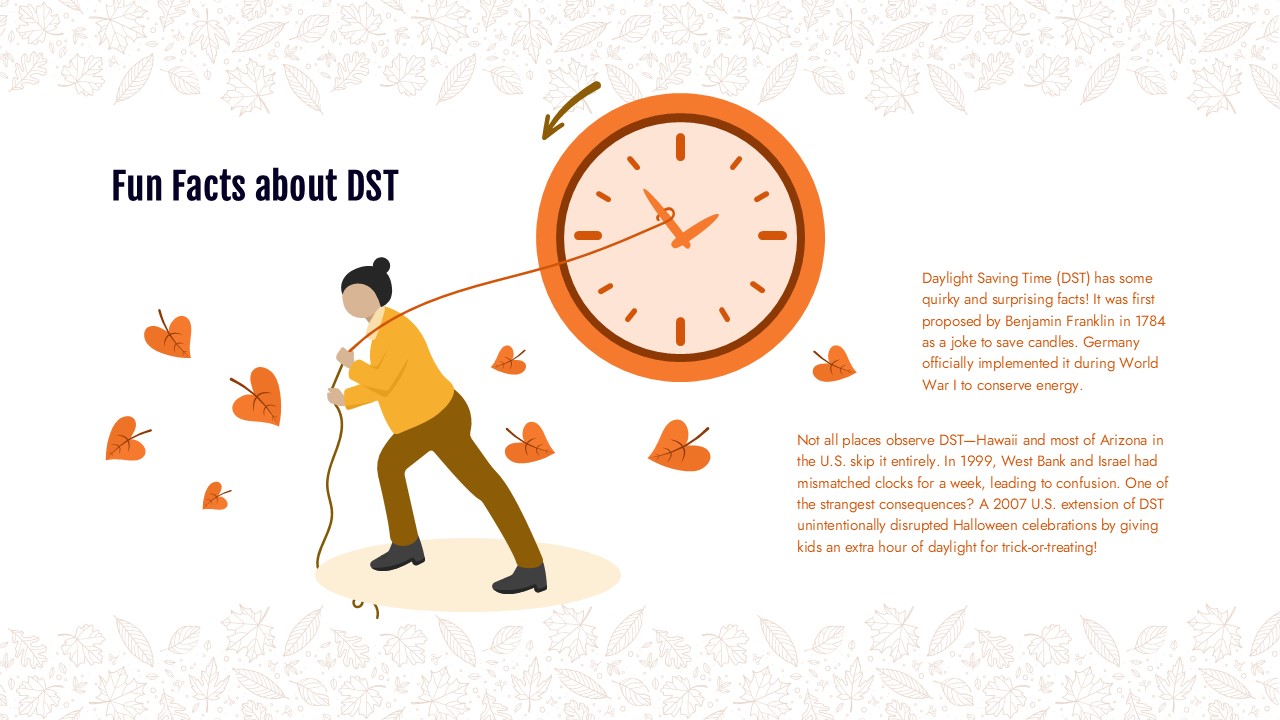 Fun Facts about DST

Daylight Saving Time (DST) has some quirky and surprising facts! It was first proposed by Benjamin Franklin in 1784 as a joke to save candles. Germany officially implemented it during World War I to conserve energy.

Not all places observe DST—Hawaii and most of Arizona in the U.S. skip it entirely. In 1999, West Bank and Israel had mismatched clocks for a week, leading to confusion. One of the strangest consequences? A 2007 U.S. extension of DST unintentionally disrupted Halloween celebrations by giving kids an extra hour of daylight for trick-or-treating!